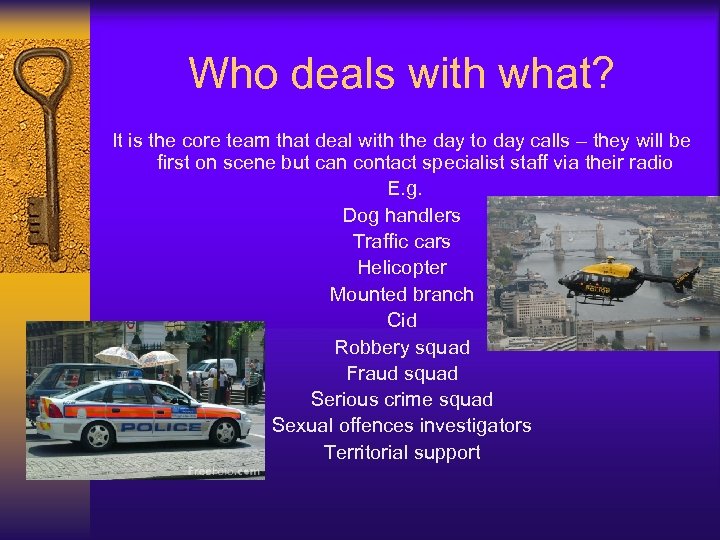 Who deals with what?

It is the core team that deal with the day to day calls – they will be first on scene but can contact specialist staff via their radio

E.g.

Dog handlers

Traffic cars

Helicopter

Mounted branch

Cid

Robbery squad

Fraud squad

Serious crime squad

Sexual offences investigators

Territorial support

POLICE

POLICE

Freefoto.com